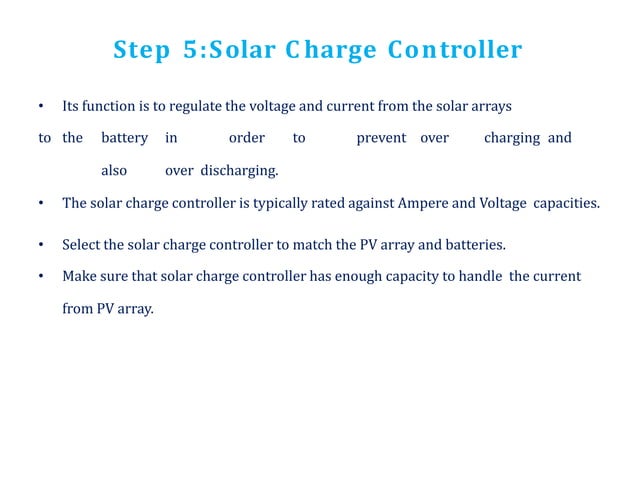 Step 5:Solar Charge Controller

• Its function is to regulate the voltage and current from the solar arrays to the battery in order to prevent over charging and also over discharging.

• The solar charge controller is typically rated against Ampere and Voltage capacities.

• Select the solar charge controller to match the PV array and batteries.

• Make sure that solar charge controller has enough capacity to handle the current from PV array.